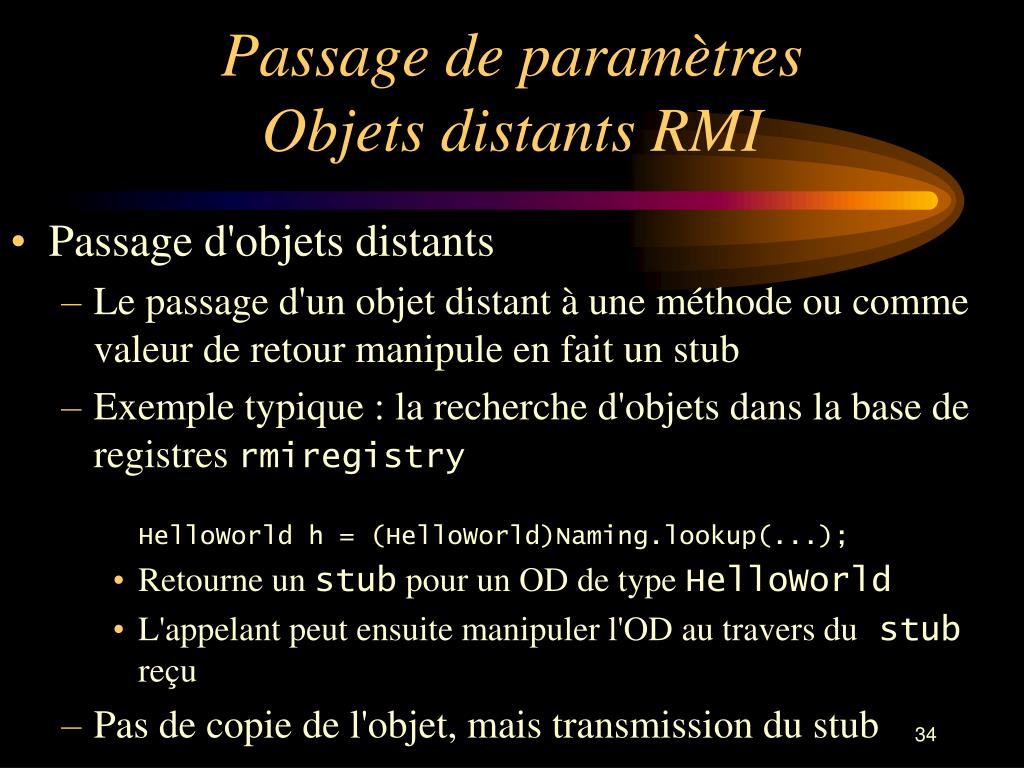 Passage de paramètres
Objets distants RMI

• Passage d'objets distants
– Le passage d'un objet distant à une méthode ou comme valeur de retour manipule en fait un stub
– Exemple typique : la recherche d'objets dans la base de registres rmiregistry

HelloWorld h = (HelloWorld)Naming.lookup(...);
• Retourne un stub pour un OD de type HelloWorld
• L'appelant peut ensuite manipuler l'OD au travers du stub reçu
– Pas de copie de l'objet, mais transmission du stub

34